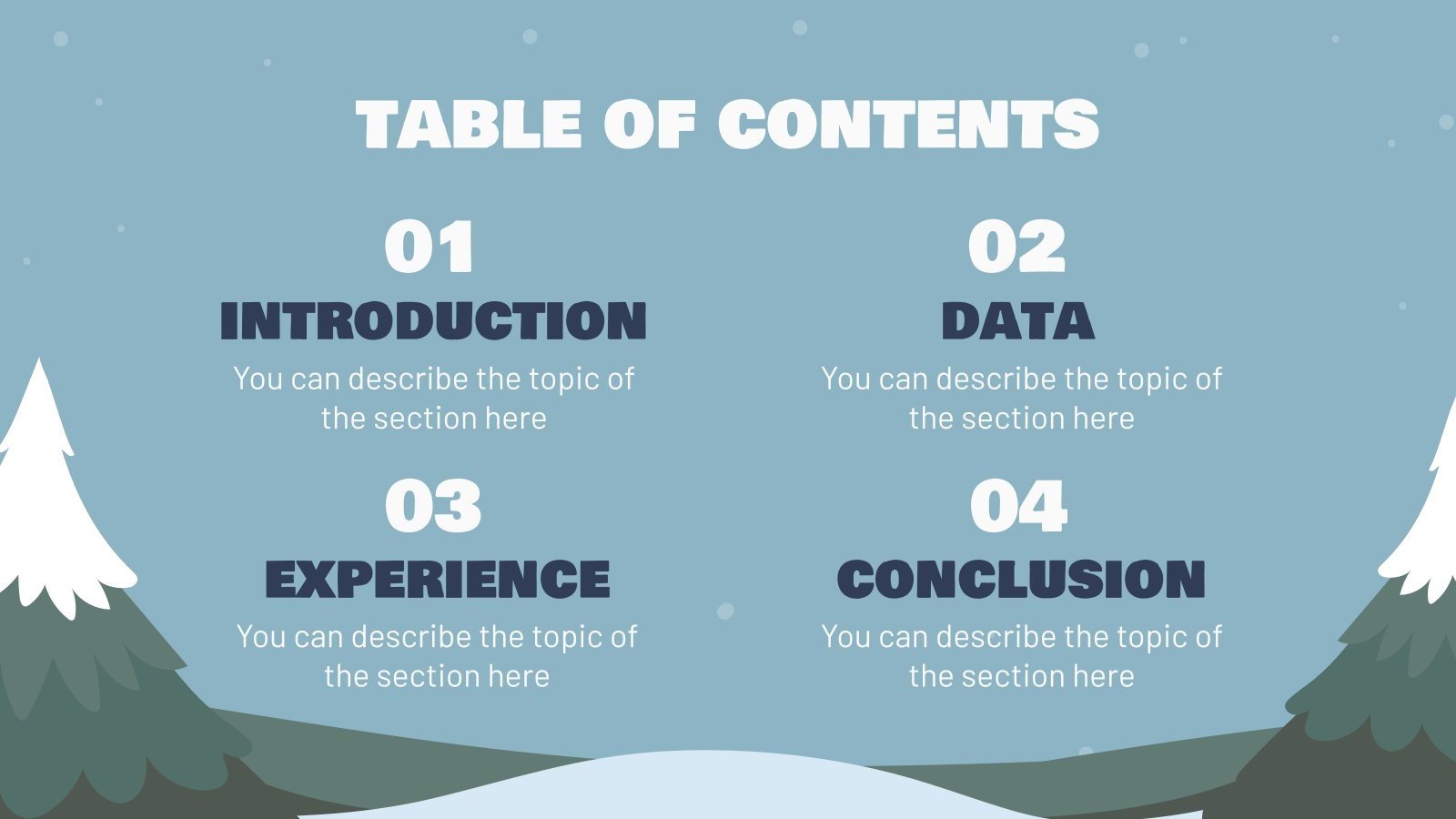 TABLE OF CONTENTS

01
INTRODUCTION
You can describe the topic of the section here

02
DATA
You can describe the topic of the section here

03
EXPERIENCE
You can describe the topic of the section here

04
CONCLUSION
You can describe the topic of the section here